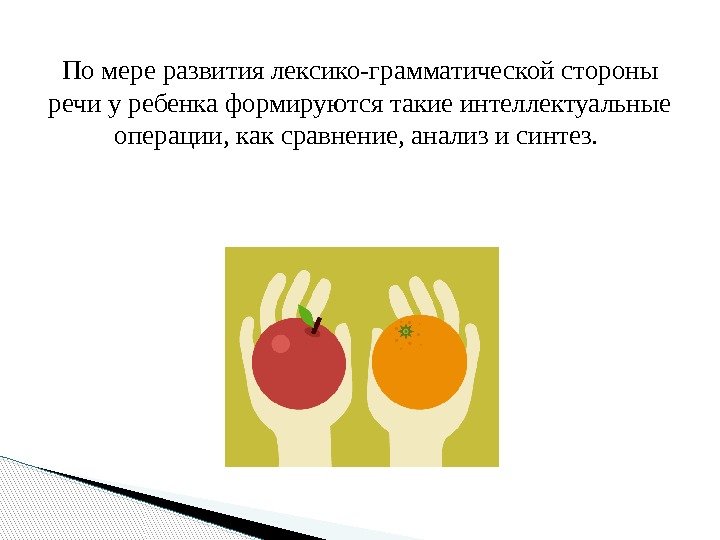 По мере развития лексико-грамматической стороны речи у ребенка формируются такие интеллектуальные операции, как сравнение, анализ и синтез.